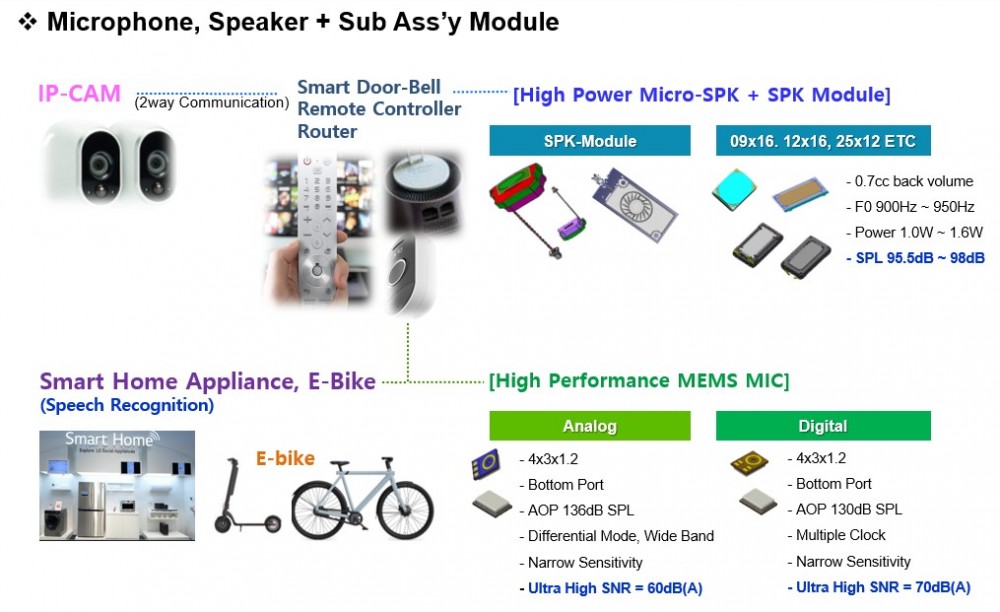 ❖ Microphone, Speaker + Sub Ass'y Module

IP-CAM (2way Communication)

Smart Door-Bell
Remote Controller
Router

[High Power Micro-SPK + SPK Module]

SPK-Module

09x16. 12x16, 25x12 ETC

- 0.7cc back volume
- F0 900Hz ~ 950Hz
- Power 1.0W ~ 1.6W
- SPL 95.5dB ~ 98dB

Smart Home Appliance, E-Bike
(Speech Recognition)

Smart Home

E-bike

[High Performance MEMS MIC]

Analog

- 4x3x1.2
- Bottom Port
- AOP 136dB SPL
- Differential Mode, Wide Band
- Narrow Sensitivity
- Ultra High SNR = 60dB(A)

Digital

- 4x3x1.2
- Bottom Port
- AOP 130dB SPL
- Multiple Clock
- Narrow Sensitivity
- Ultra High SNR = 70dB(A)